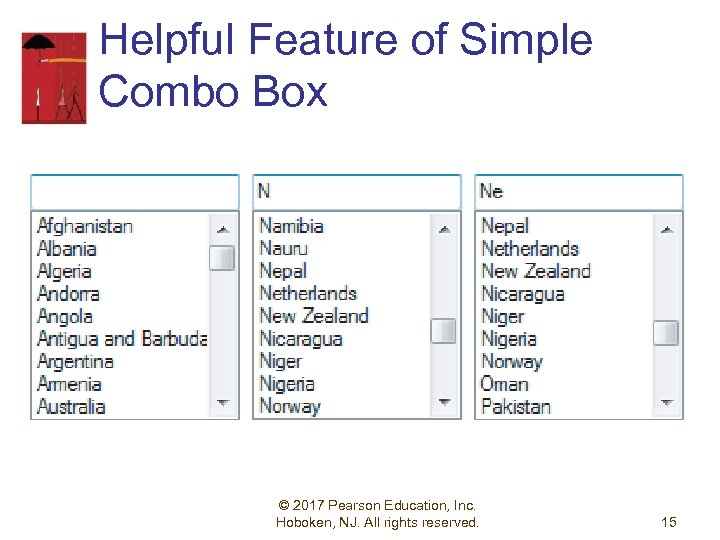 Helpful Feature of Simple Combo Box

Afghanistan
Albania
Algeria
Andorra
Angola
Antigua and Barbuda
Argentina
Armenia
Australia

N

Namibia
Nauru
Nepal
Netherlands
New Zealand
Nicaragua
Niger
Nigeria
Norway

Ne

Nepal
Netherlands
New Zealand
Nicaragua
Niger
Nigeria
Norway
Oman
Pakistan

© 2017 Pearson Education, Inc. Hoboken, NJ. All rights reserved.

15